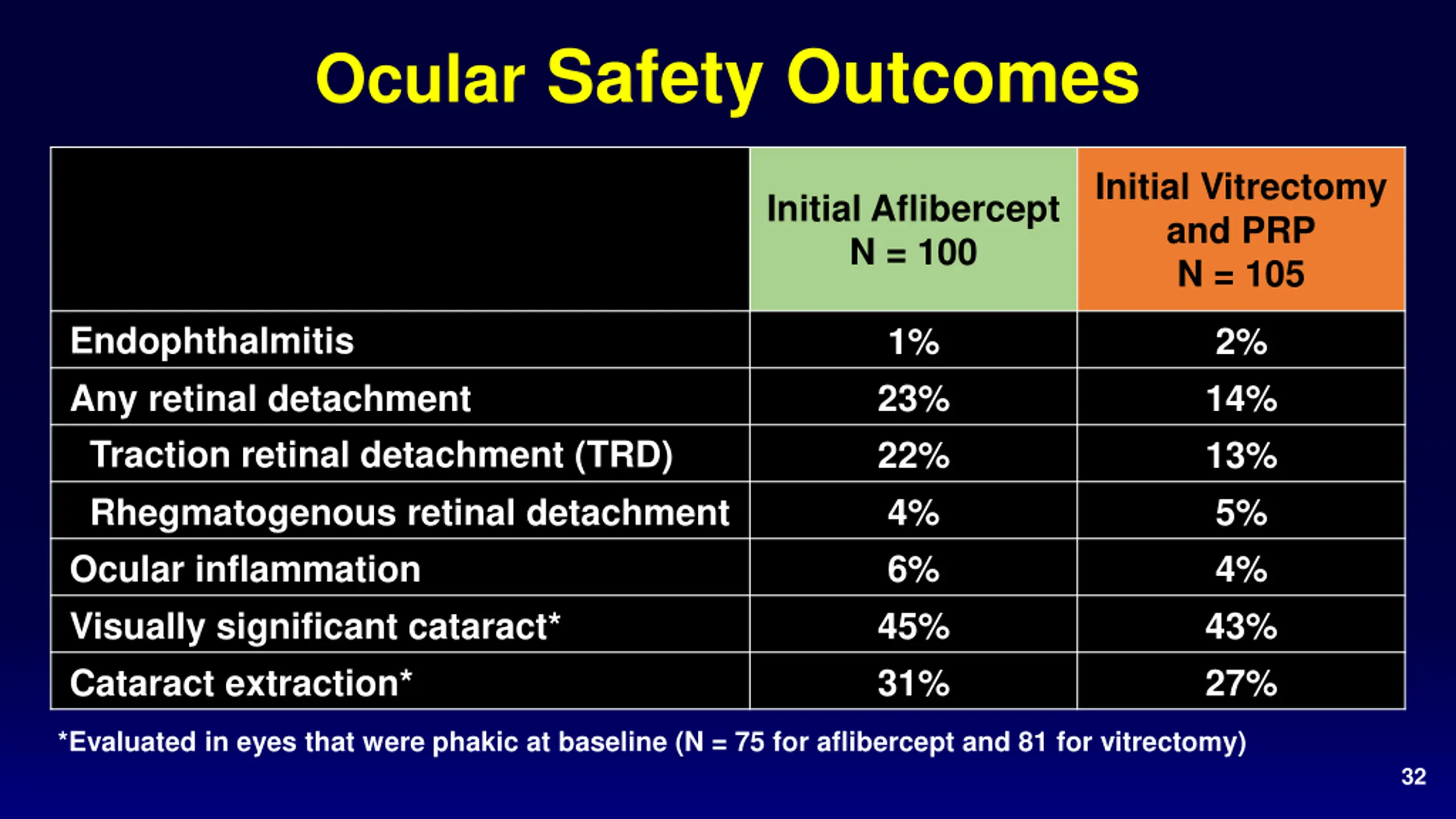 Ocular Safety Outcomes

| | Initial Aflibercept N = 100 | Initial Vitrectomy and PRP N = 105 |
|---|---|---|
| Endophthalmitis | 1% | 2% |
| Any retinal detachment | 23% | 14% |
| Traction retinal detachment (TRD) | 22% | 13% |
| Rhegmatogenous retinal detachment | 4% | 5% |
| Ocular inflammation | 6% | 4% |
| Visually significant cataract* | 45% | 43% |
| Cataract extraction* | 31% | 27% |

*Evaluated in eyes that were phakic at baseline (N = 75 for aflibercept and 81 for vitrectomy)

32